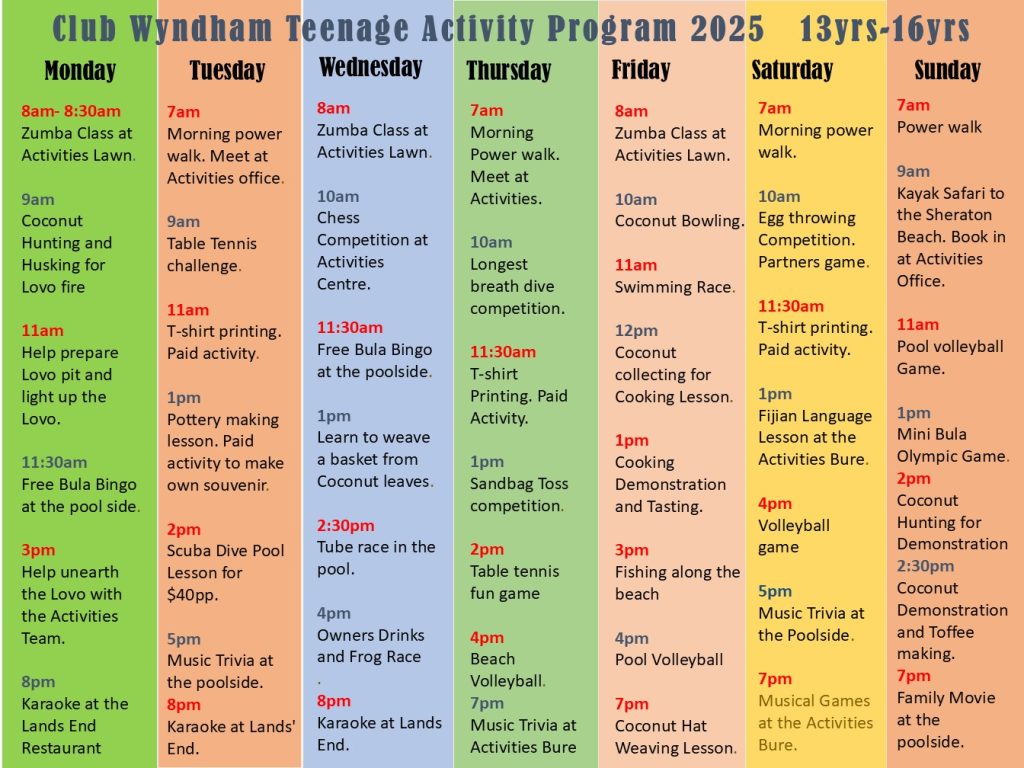 Club Wyndham Teenage Activity Program 2025 13yrs-16yrs

Monday

8am- 8:30am
Zumba Class at Activities Lawn.

9am
Coconut Hunting and Husking for Lovo fire

11am
Help prepare Lovo pit and light up the Lovo.

11:30am
Free Bula Bingo at the pool side.

3pm
Help unearth the Lovo with the Activities Team.

8pm
Karaoke at the Lands End Restaurant

Tuesday

7am
Morning power walk. Meet at Activities office.

9am
Table Tennis challenge.

11am
T-shirt printing. Paid activity.

1pm
Pottery making lesson. Paid activity to make own souvenir.

2pm
Scuba Dive Pool Lesson for $40pp.

5pm
Music Trivia at the poolside.
8pm
Karaoke at Lands' End.

Wednesday

8am
Zumba Class at Activities Lawn.

10am
Chess Competition at Activities Centre.

11:30am
Free Bula Bingo at the poolside.

1pm
Learn to weave a basket from Coconut leaves.

2:30pm
Tube race in the pool.

4pm
Owners Drinks and Frog Race
.
8pm
Karaoke at Lands End.

Thursday

7am
Morning Power walk. Meet at Activities.

10am
Longest breath dive competition.

11:30am
T-shirt Printing. Paid Activity.

1pm
Sandbag Toss competition.

2pm
Table tennis fun game

4pm
Beach Volleyball.
7pm
Music Trivia at Activities Bure

Friday

8am
Zumba Class at Activities Lawn.

10am
Coconut Bowling.

11am
Swimming Race.

12pm
Coconut collecting for Cooking Lesson.

1pm
Cooking Demonstration and Tasting.

3pm
Fishing along the beach

4pm
Pool Volleyball

7pm
Coconut Hat Weaving Lesson.

Saturday

7am
Morning power walk.

10am
Egg throwing Competition. Partners game.

11:30am
T-shirt printing. Paid activity.

1pm
Fijian Language Lesson at the Activities Bure.

4pm
Volleyball game

5pm
Music Trivia at the Poolside.

7pm
Musical Games at the Activities Bure.

Sunday

7am
Power walk

9am
Kayak Safari to the Sheraton Beach. Book in at Activities Office.

11am
Pool volleyball Game.

1pm
Mini Bula Olympic Game.
2pm
Coconut Hunting for Demonstration
2:30pm
Coconut Demonstration and Toffee making.
7pm
Family Movie at the poolside.